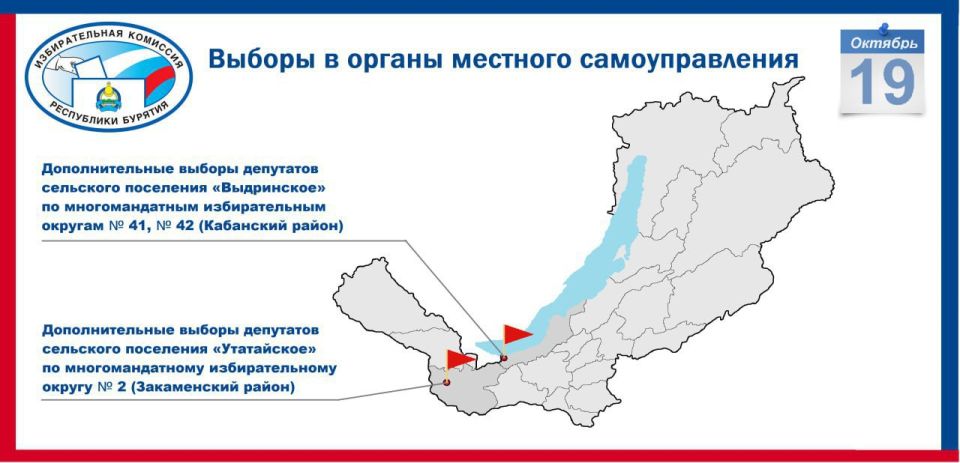 ИЗБИРАТЕЛЬНАЯ КОМИССИЯ РЕСПУБЛИКИ БУРЯТИЯ

Выборы в органы местного самоуправления

Октябрь
19

Дополнительные выборы депутатов сельского поселения «Выдринское» по многомандатным избирательным округам № 41, № 42 (Кабанский район)

Дополнительные выборы депутатов сельского поселения «Утатайское» по многомандатному избирательному округу № 2 (Закаменский район)